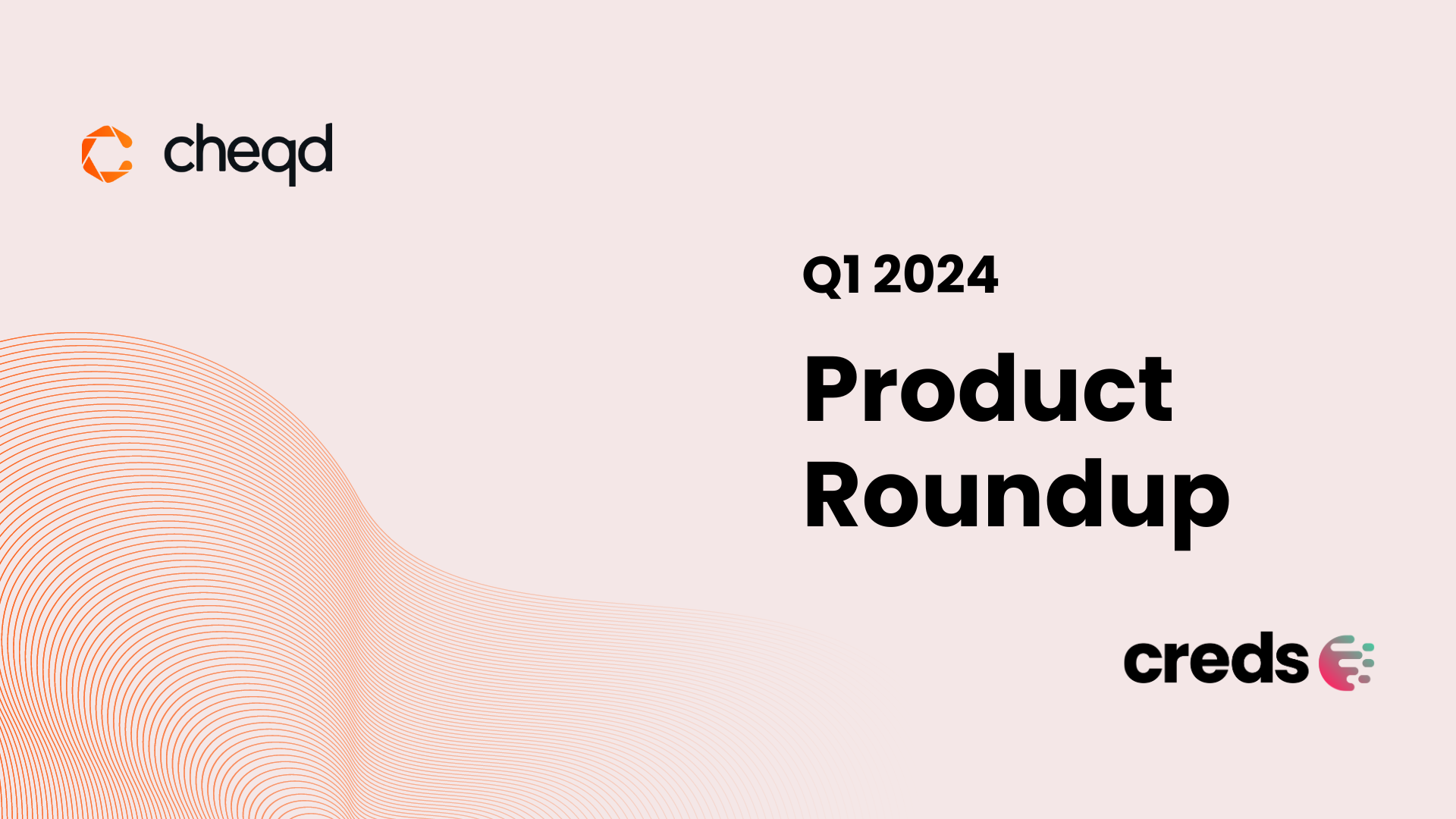 cheqd

Q1 2024

Product Roundup

creds